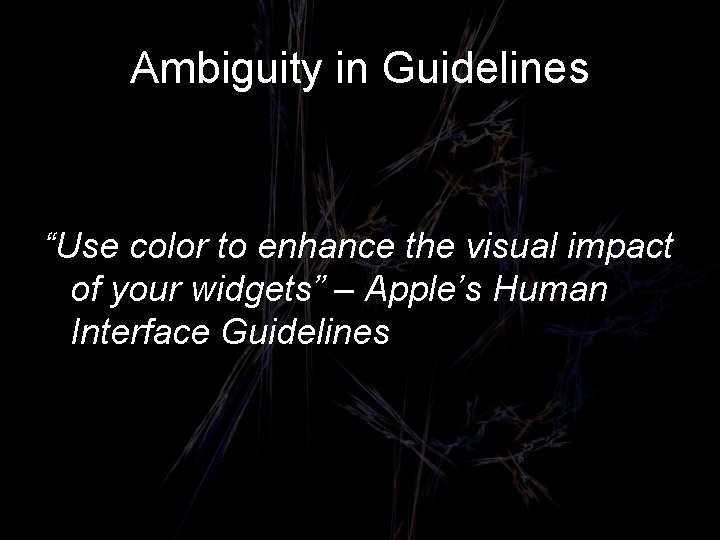 Ambiguity in Guidelines

“Use color to enhance the visual impact of your widgets” – Apple’s Human Interface Guidelines